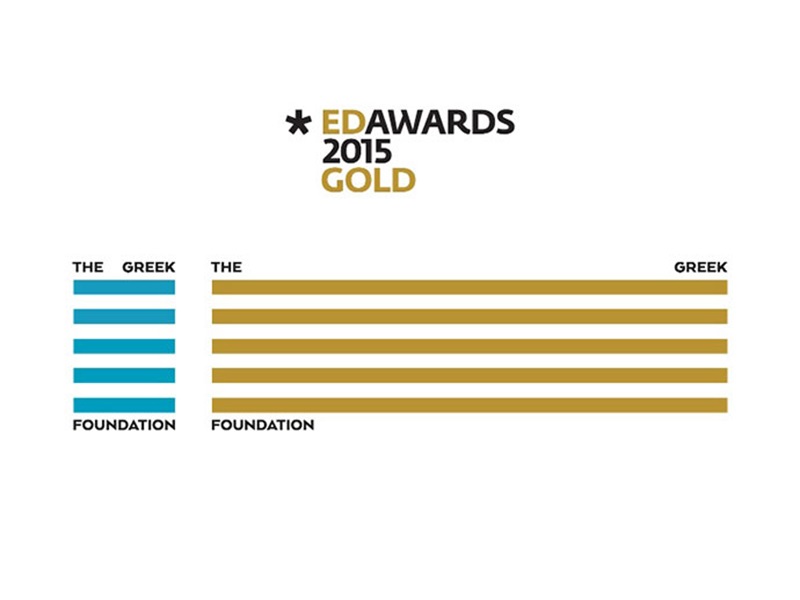 * EDAWARDS
2015
GOLD

THE GREEK
FOUNDATION

THE GREEK
FOUNDATION